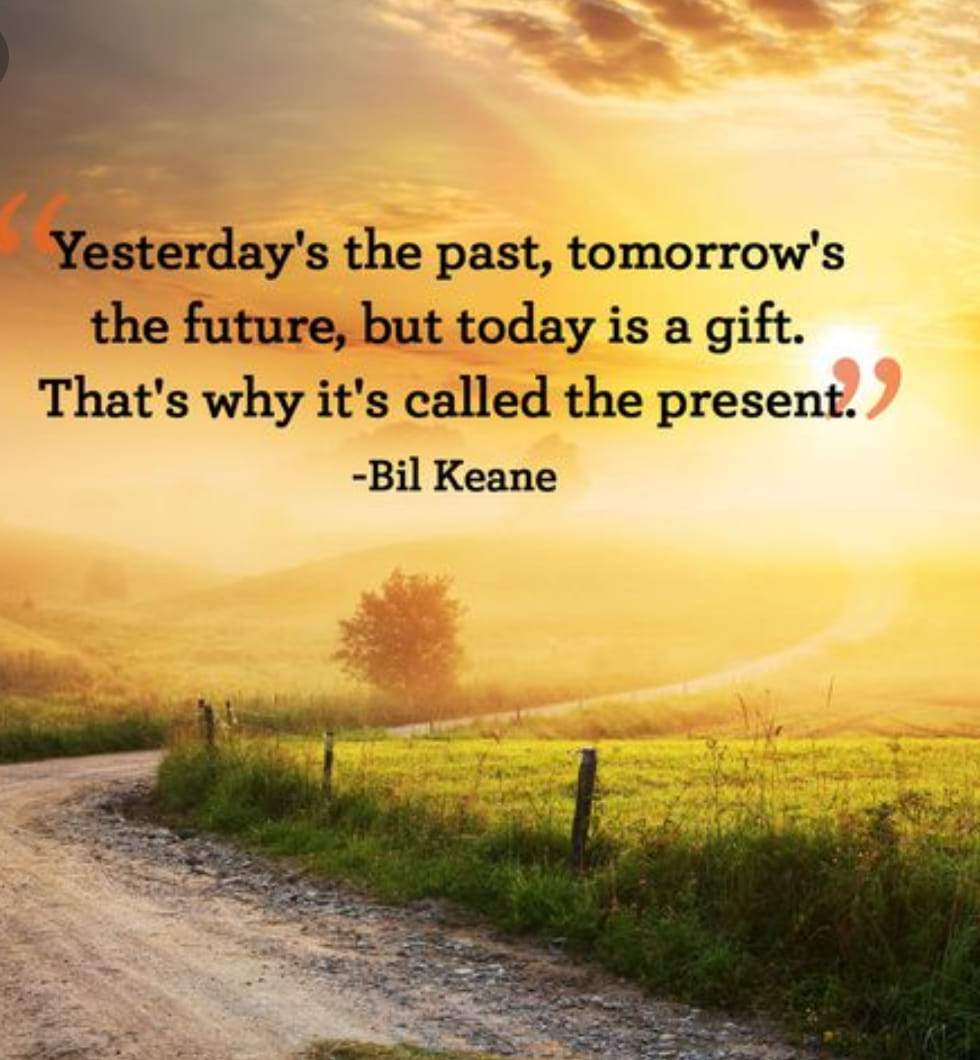 “Yesterday's the past, tomorrow's the future, but today is a gift. That's why it's called the present.”

-Bil Keane